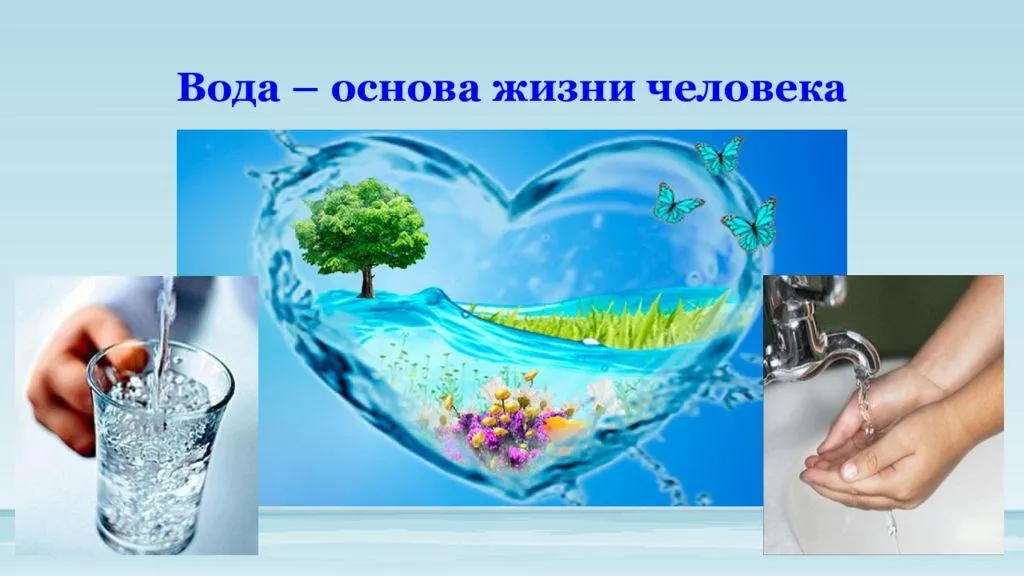 Вода – основа жизни человека